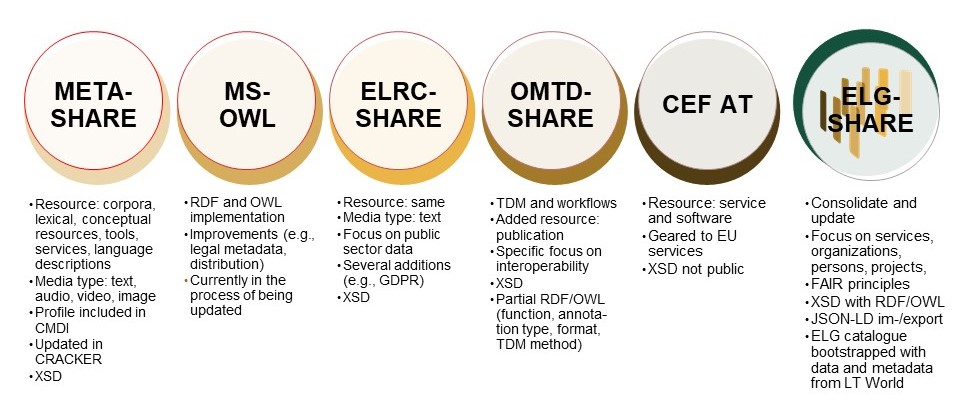 META-SHARE

• Resource: corpora, lexical, conceptual resources, tools, services, language descriptions
• Media type: text, audio, video, image
• Profile included in CMDI
• Updated in CRACKER
• XSD

MS-OWL

• RDF and OWL implementation
• Improvements (e.g., legal metadata, distribution)
• Currently in the process of being updated

ELRC-SHARE

• Resource: same
• Media type: text
• Focus on public sector data
• Several additions (e.g., GDPR)
• XSD

OMTD-SHARE

• TDM and workflows
• Added resource: publication
• Specific focus on interoperability
• XSD
• Partial RDF/OWL (function, annotation type, format, TDM method)

CEF AT

• Resource: service and software
• Geared to EU services
• XSD not public

ELG-SHARE

• Consolidate and update
• Focus on services, organizations, persons, projects,
• FAIR principles
• XSD with RDF/OWL
• JSON-LD im-/export
• ELG catalogue bootstrapped with data and metadata from LT World